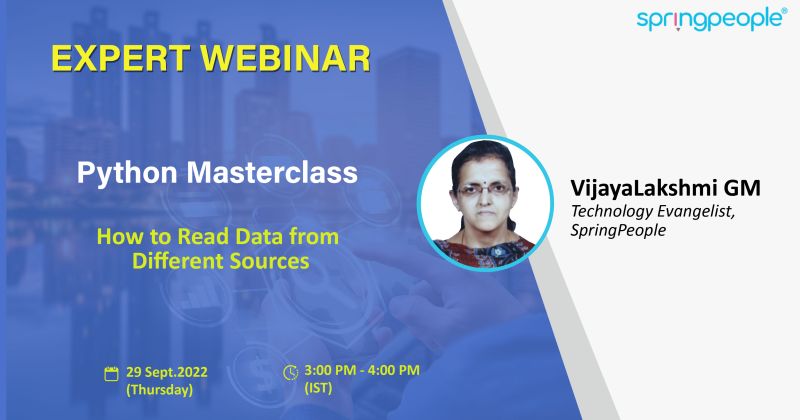 springpeople®

EXPERT WEBINAR

Python Masterclass

How to Read Data from Different Sources

VijayaLakshmi GM
Technology Evangelist, SpringPeople

29 Sept.2022 (Thursday)

3:00 PM - 4:00 PM (IST)